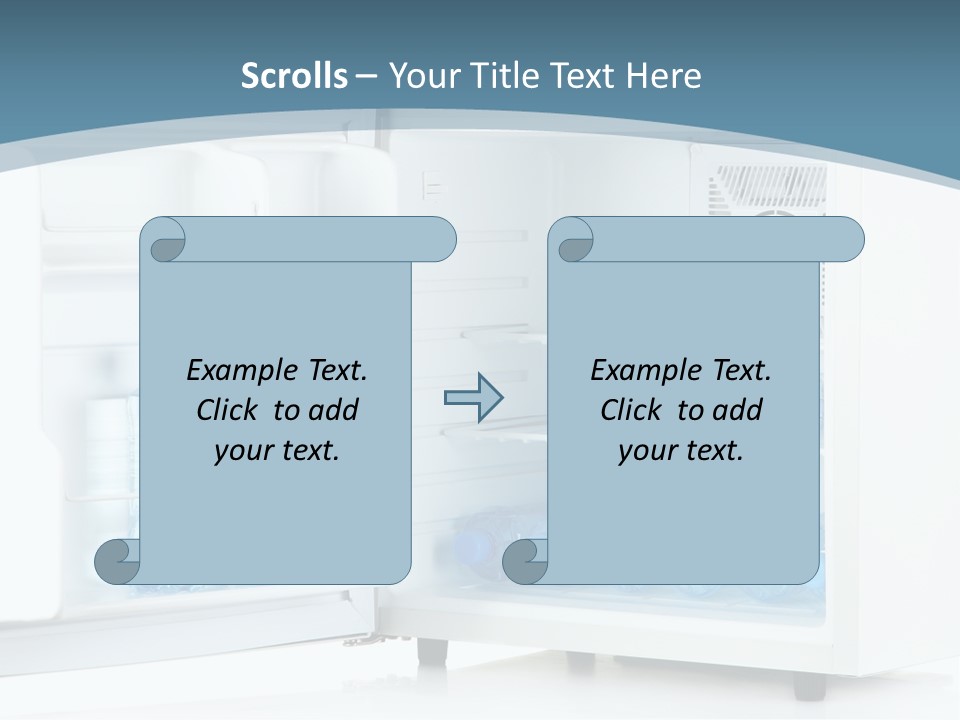 Scrolls – Your Title Text Here

Example Text. Click to add your text.

Example Text. Click to add your text.